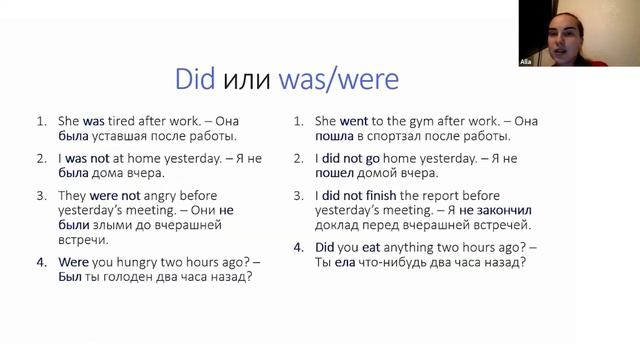 Alla

Did или was/were

1. She was tired after work. – Она была уставшая после работы.
2. I was not at home yesterday. – Я не была дома вчера.
3. They were not angry before yesterday's meeting. – Они не были злыми до вчерашней встречи.
4. Were you hungry two hours ago? – Был ты голоден два часа назад?

1. She went to the gym after work. – Она пошла в спортзал после работы.
2. I did not go home yesterday. – Я не пошел домой вчера.
3. I did not finish the report before yesterday's meeting. – Я не закончил доклад перед вчерашней встречей.
4. Did you eat anything two hours ago? – Ты ела что-нибудь два часа назад?